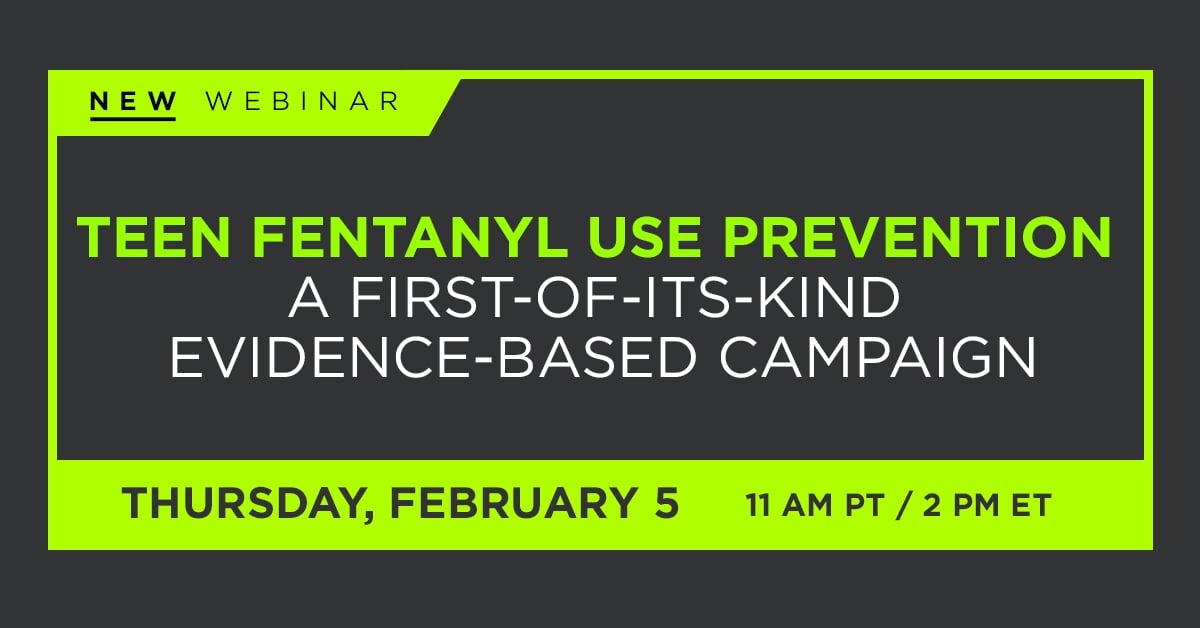 NEW WEBINAR

TEEN FENTANYL USE PREVENTION
A FIRST-OF-ITS-KIND EVIDENCE-BASED CAMPAIGN

THURSDAY, FEBRUARY 5 11 AM PT / 2 PM ET